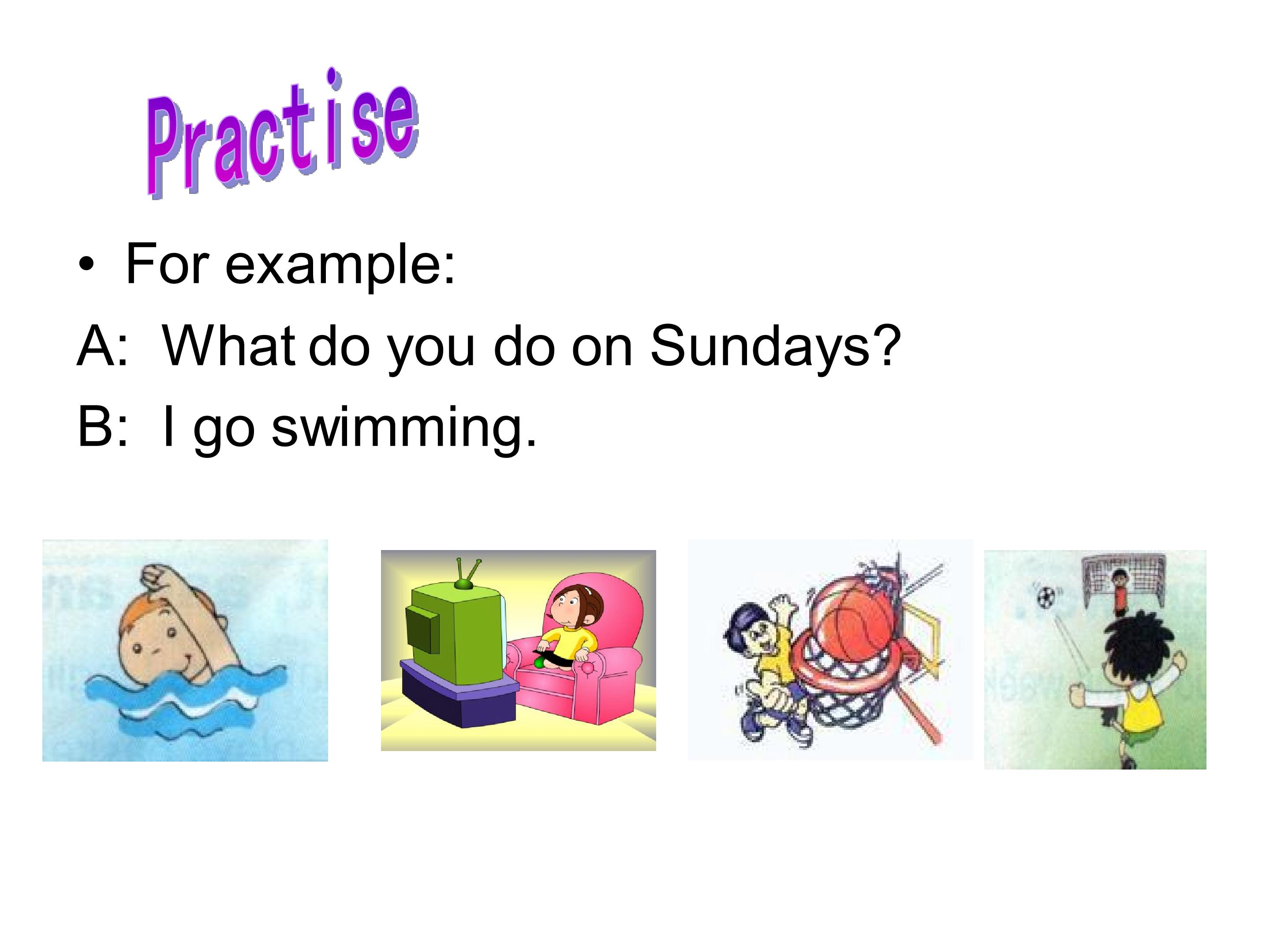 Practise

• For example:

A: What do you do on Sundays?

B: I go swimming.